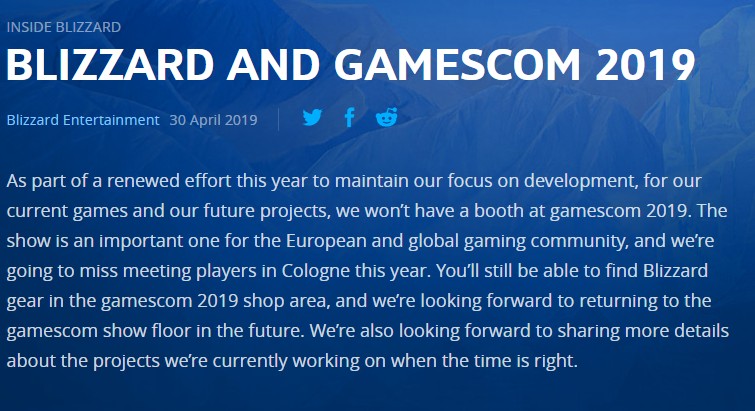 INSIDE BLIZZARD

BLIZZARD AND GAMESCOM 2019

Blizzard Entertainment 30 April 2019

As part of a renewed effort this year to maintain our focus on development, for our current games and our future projects, we won't have a booth at gamescom 2019. The show is an important one for the European and global gaming community, and we're going to miss meeting players in Cologne this year. You'll still be able to find Blizzard gear in the gamescom 2019 shop area, and we're looking forward to returning to the gamescom show floor in the future. We're also looking forward to sharing more details about the projects we're currently working on when the time is right.